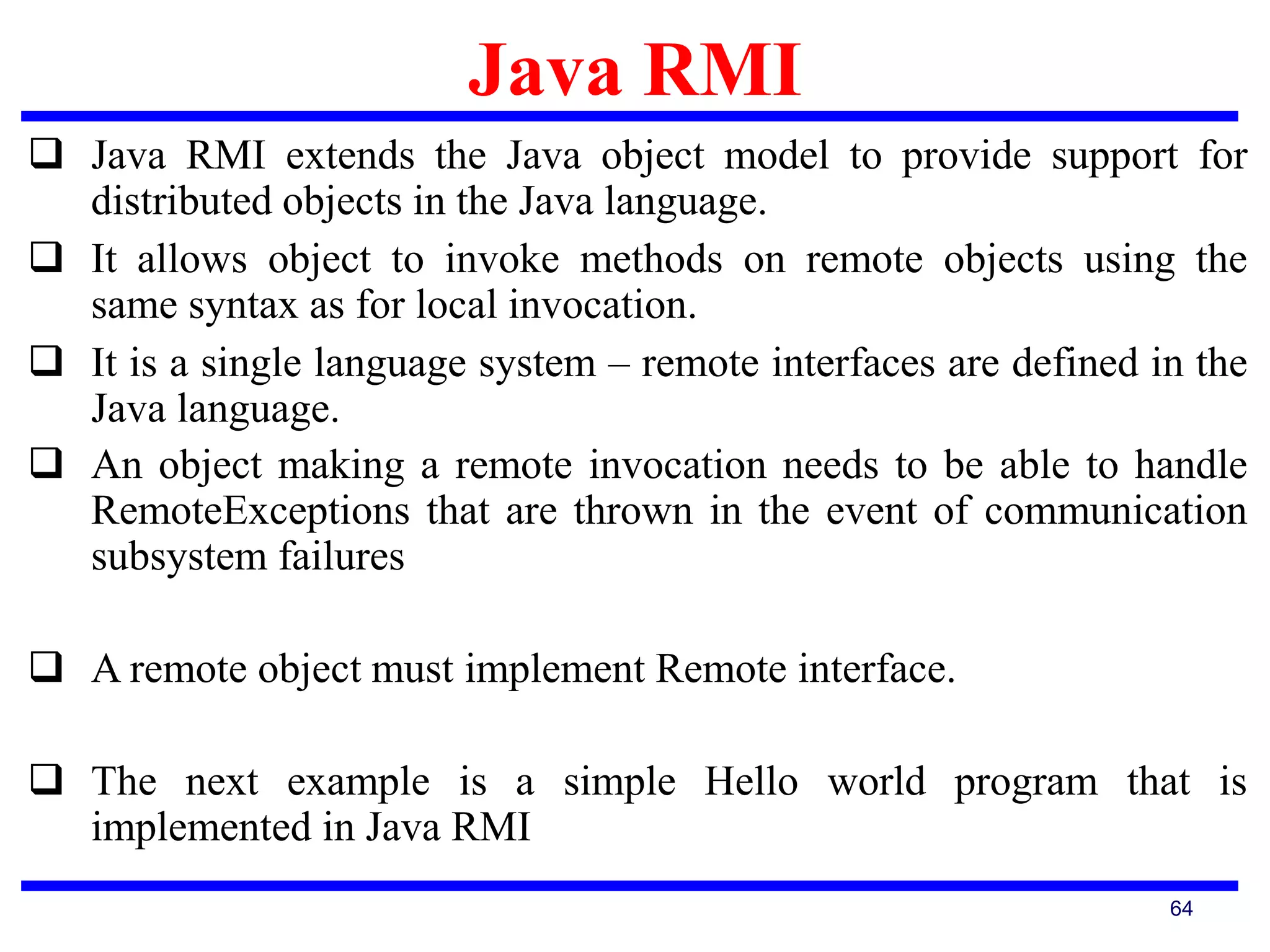 Java RMI

❑ Java RMI extends the Java object model to provide support for distributed objects in the Java language.

❑ It allows object to invoke methods on remote objects using the same syntax as for local invocation.

❑ It is a single language system – remote interfaces are defined in the Java language.

❑ An object making a remote invocation needs to be able to handle RemoteExceptions that are thrown in the event of communication subsystem failures

❑ A remote object must implement Remote interface.

❑ The next example is a simple Hello world program that is implemented in Java RMI

64